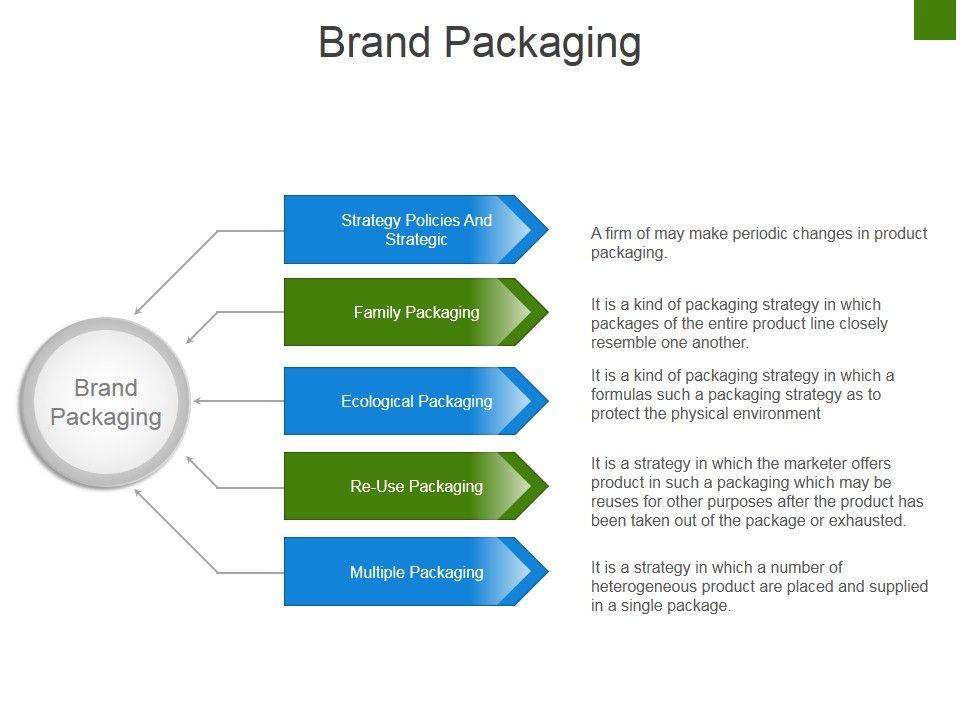 Brand Packaging

Brand Packaging

Strategy Policies And Strategic

A firm of may make periodic changes in product packaging.

Family Packaging

It is a kind of packaging strategy in which packages of the entire product line closely resemble one another.

Ecological Packaging

It is a kind of packaging strategy in which a formulas such a packaging strategy as to protect the physical environment

Re-Use Packaging

It is a strategy in which the marketer offers product in such a packaging which may be reuses for other purposes after the product has been taken out of the package or exhausted.

Multiple Packaging

It is a strategy in which a number of heterogeneous product are placed and supplied in a single package.